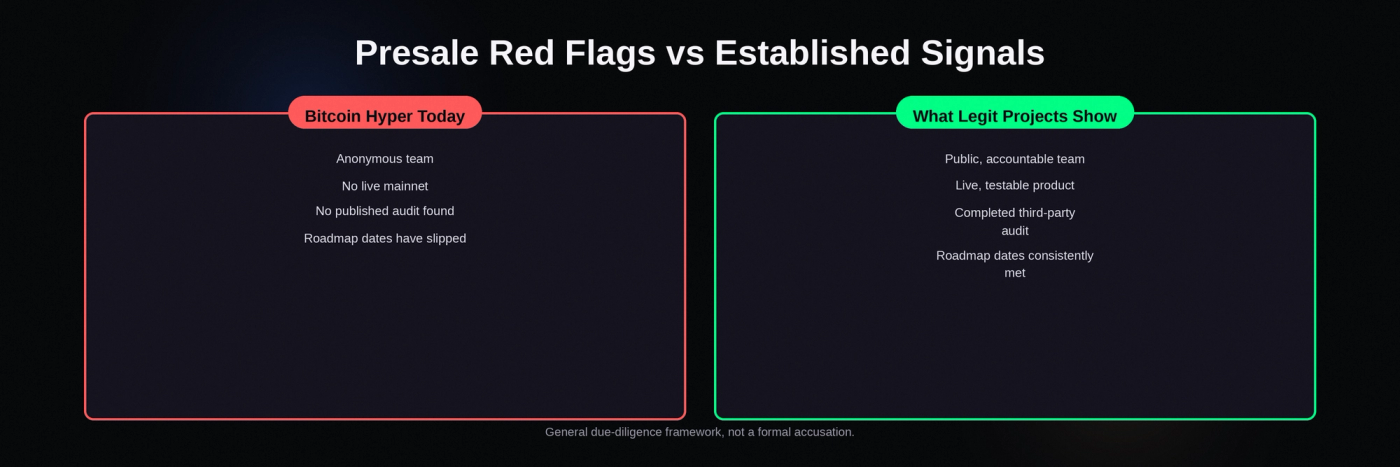 Presale Red Flags vs Established Signals

Bitcoin Hyper Today

Anonymous team

No live mainnet

No published audit found

Roadmap dates have slipped

What Legit Projects Show

Public, accountable team

Live, testable product

Completed third-party audit

Roadmap dates consistently met

General due-diligence framework, not a formal accusation.